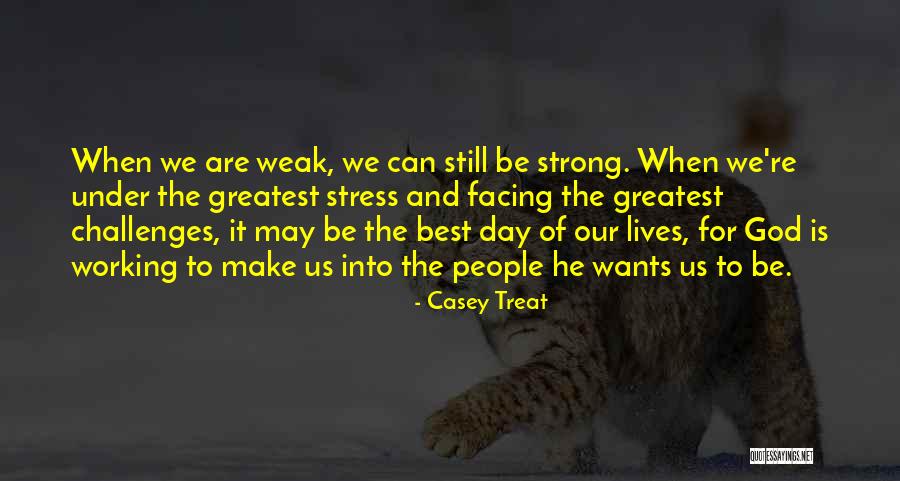 When we are weak, we can still be strong. When we're under the greatest stress and facing the greatest challenges, it may be the best day of our lives, for God is working to make us into the people he wants us to be.

- Casey Treat

QUOTESSAYINGS.NET